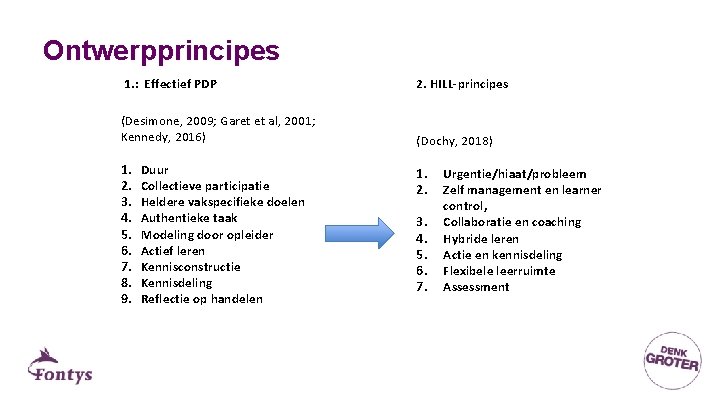 Ontwerpprincipes

1.: Effectief PDP

(Desimone, 2009; Garet et al, 2001; Kennedy, 2016)

1. Duur
2. Collectieve participatie
3. Heldere vakspecifieke doelen
4. Authentieke taak
5. Modeling door opleider
6. Actief leren
7. Kennisconstructie
8. Kennisdeling
9. Reflectie op handelen

2. HILL-principes

(Dochy, 2018)

1. Urgentie/hiaat/probleem
2. Zelf management en learner control,
3. Collaboratie en coaching
4. Hybride leren
5. Actie en kennisdeling
6. Flexibele leerruimte
7. Assessment

Fontys

DENK GROTER